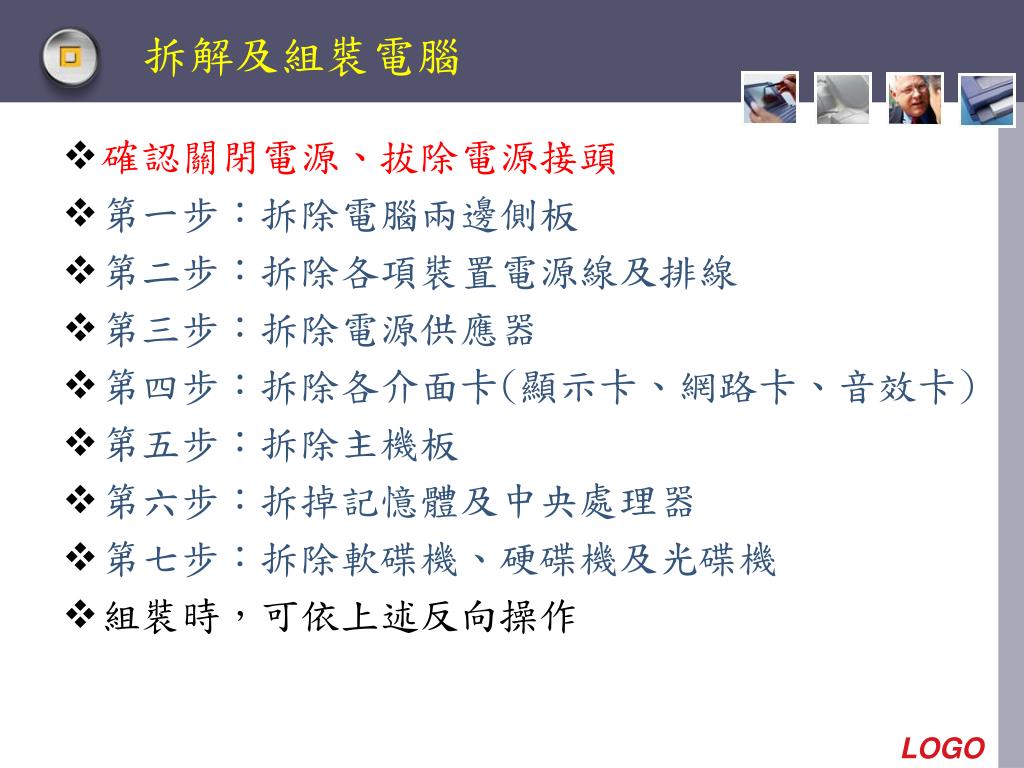 拆解及組裝電腦

❖確認關閉電源、拔除電源接頭
❖第一步：拆除電腦兩邊側板
❖第二步：拆除各項裝置電源線及排線
❖第三步：拆除電源供應器
❖第四步：拆除各介面卡(顯示卡、網路卡、音效卡)
❖第五步：拆除主機板
❖第六步：拆掉記憶體及中央處理器
❖第七步：拆除軟碟機、硬碟機及光碟機
❖組裝時，可依上述反向操作

LOGO